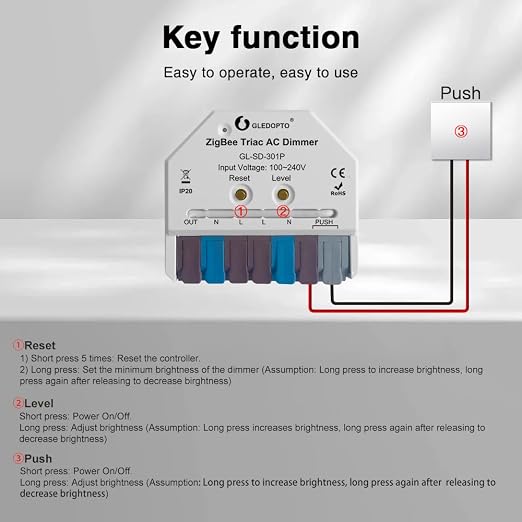 Key function

Easy to operate, easy to use

Push

③

GLEDOPTO®

ZigBee Triac AC Dimmer

GL-SD-301P

Input Voltage: 100~240V

IP20

CE

RoHS

Reset

Level

①

②

OUT N L L N PUSH

①Reset
1) Short press 5 times: Reset the controller.
2) Long press: Set the minimum brightness of the dimmer (Assumption: Long press to increase brightness, long press again after releasing to decrease birghtness)

②Level
Short press: Power On/Off.
Long press: Adjust brightness (Assumption: Long press increases brightness, long press again after releasing to decrease brightness)

③Push
Short press: Power On/Off.
Long press: Adjust brightness (Assumption: Long press to increase brightness, long press again after releasing to decrease brightness)